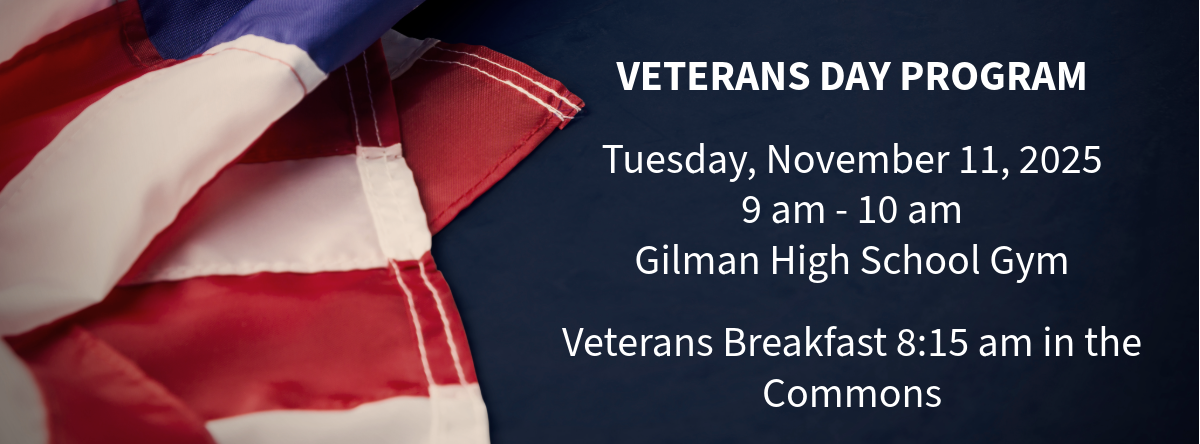 VETERANS DAY PROGRAM

Tuesday, November 11, 2025
9 am - 10 am
Gilman High School Gym

Veterans Breakfast 8:15 am in the Commons